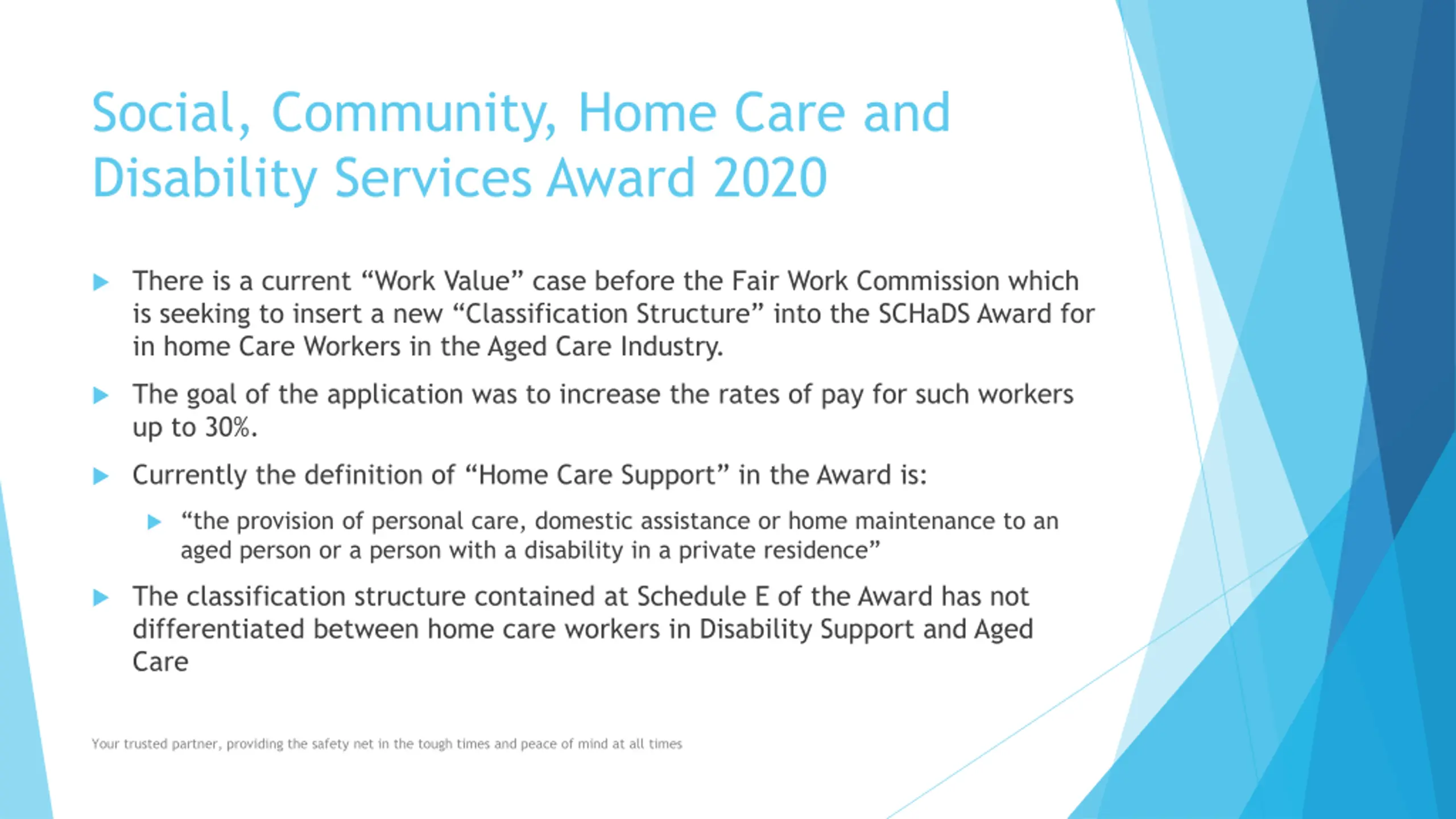 Social, Community, Home Care and Disability Services Award 2020

There is a current “Work Value” case before the Fair Work Commission which is seeking to insert a new “Classification Structure” into the SCHaDS Award for in home Care Workers in the Aged Care Industry.

The goal of the application was to increase the rates of pay for such workers up to 30%.

Currently the definition of “Home Care Support” in the Award is:

“the provision of personal care, domestic assistance or home maintenance to an aged person or a person with a disability in a private residence”

The classification structure contained at Schedule E of the Award has not differentiated between home care workers in Disability Support and Aged Care

Your trusted partner, providing the safety net in the tough times and peace of mind at all times